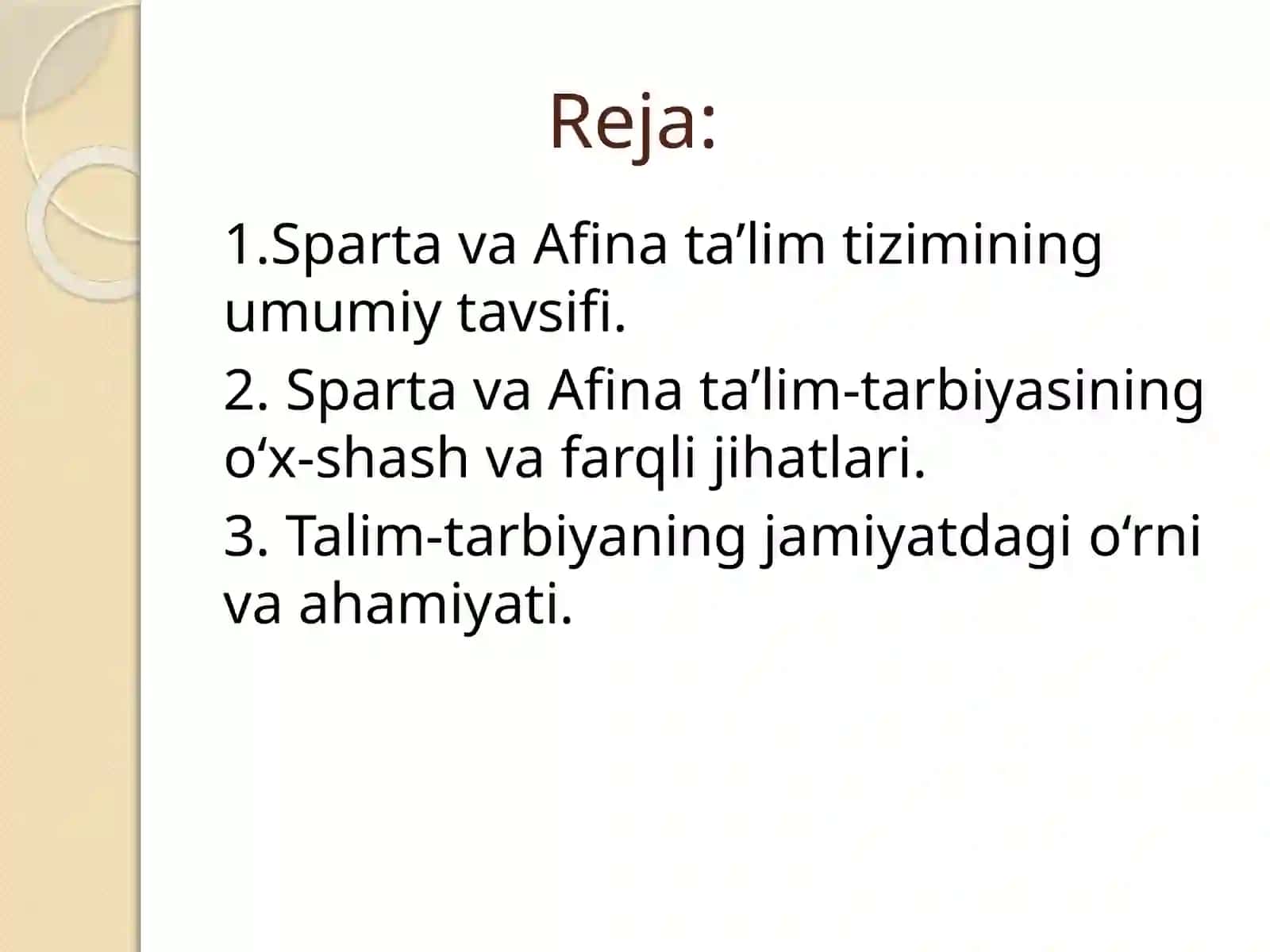 Reja:

1.Sparta va Afina ta’lim tizimining umumiy tavsifi.

2. Sparta va Afina ta’lim-tarbiyasining o‘x-shash va farqli jihatlari.

3. Talim-tarbiyaning jamiyatdagi o‘rni va ahamiyati.